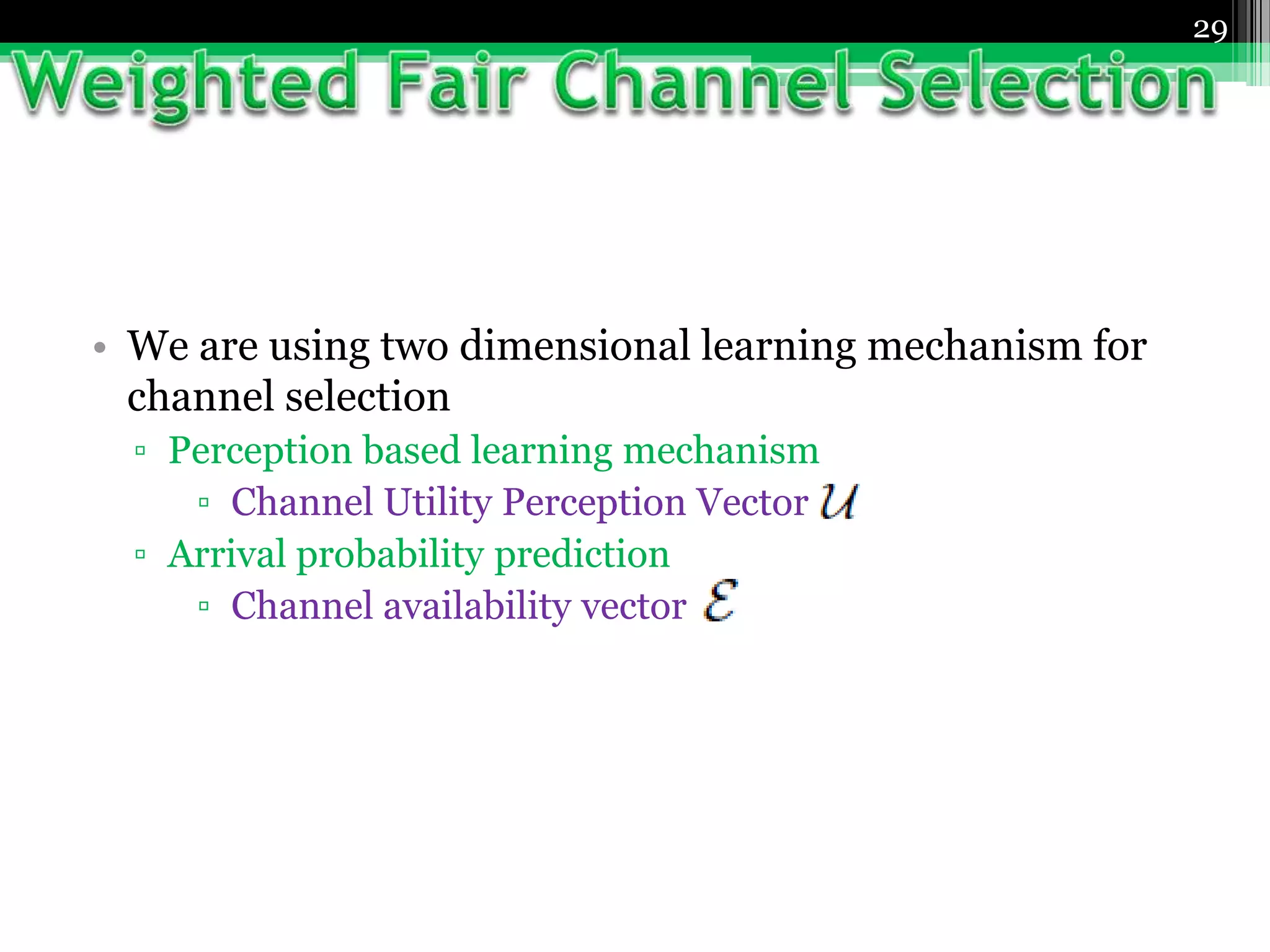 29

Weighted Fair Channel Selection

• We are using two dimensional learning mechanism for channel selection
▫ Perception based learning mechanism
▫ Channel Utility Perception Vector $\mathcal{U}$
▫ Arrival probability prediction
▫ Channel availability vector $\mathcal{E}$